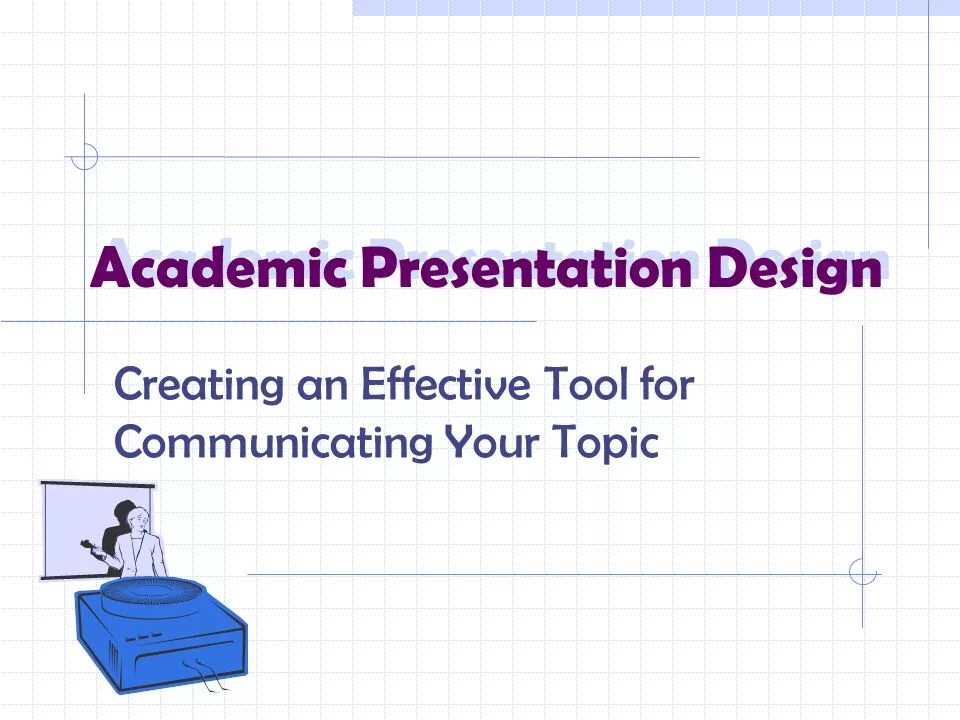 Academic Presentation Design

Creating an Effective Tool for Communicating Your Topic